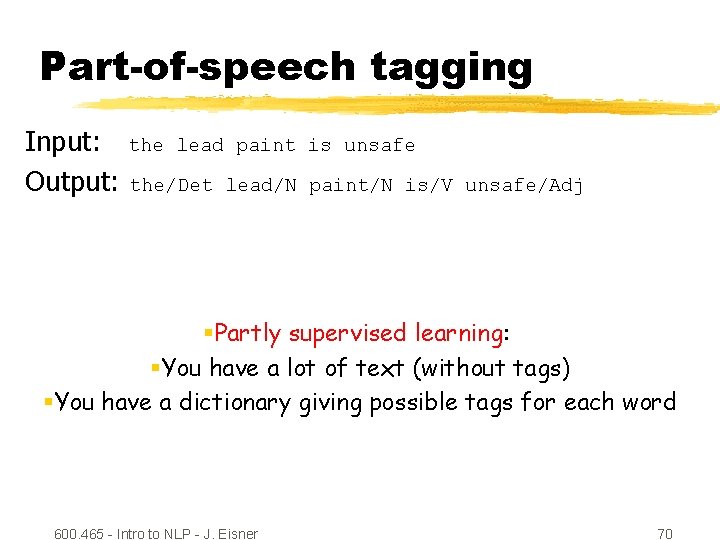 Part-of-speech tagging

Input: the lead paint is unsafe

Output: the/Det lead/N paint/N is/V unsafe/Adj

▪Partly supervised learning:
▪You have a lot of text (without tags)
▪You have a dictionary giving possible tags for each word

600.465 - Intro to NLP - J. Eisner

70